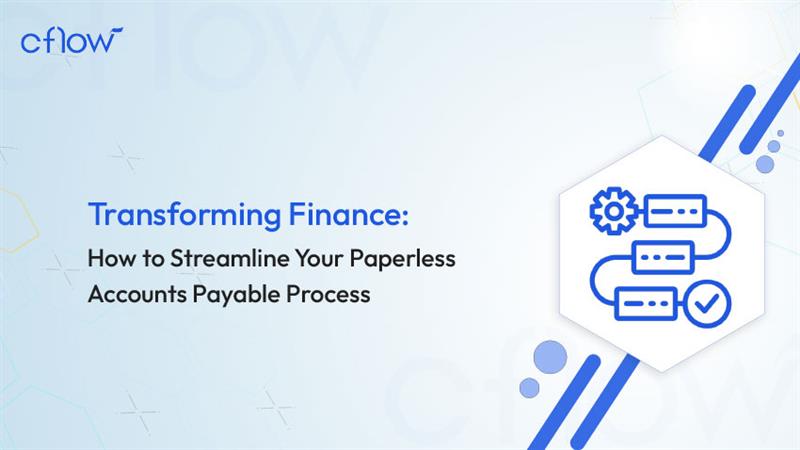 cflow

Transforming Finance:

How to Streamline Your Paperless Accounts Payable Process